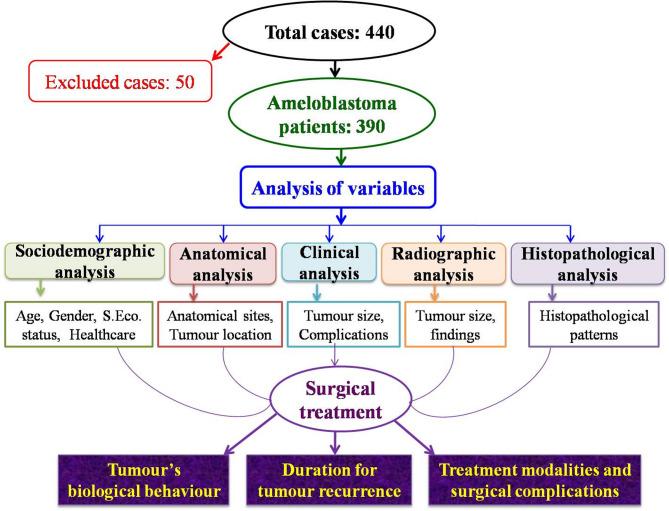 Total cases: 440

Excluded cases: 50

Ameloblastoma patients: 390

Analysis of variables

Sociodemographic analysis

Anatomical analysis

Clinical analysis

Radiographic analysis

Histopathological analysis

Age, Gender, S.Eco. status, Healthcare

Anatomical sites, Tumour location

Tumour size, Complications

Tumour size, findings

Histopathological patterns

Surgical treatment

Tumour's biological behaviour

Duration for tumour recurrence

Treatment modalities and surgical complications